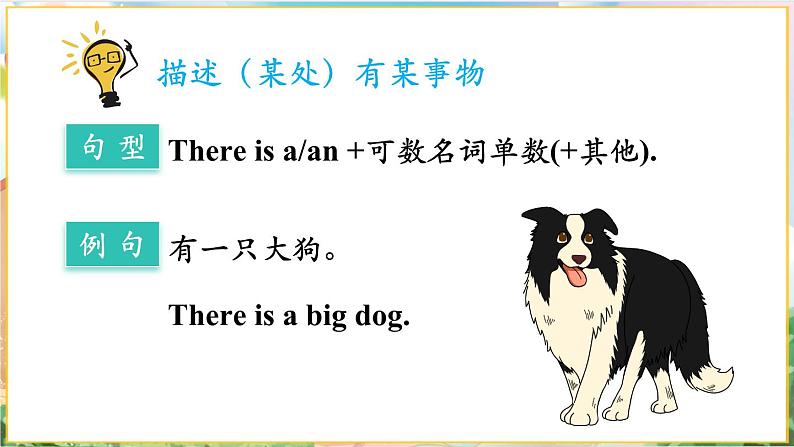 描述（某处）有某事物

句型 There is a/an +可数名词单数(+其他).

例句 有一只大狗。

There is a big dog.